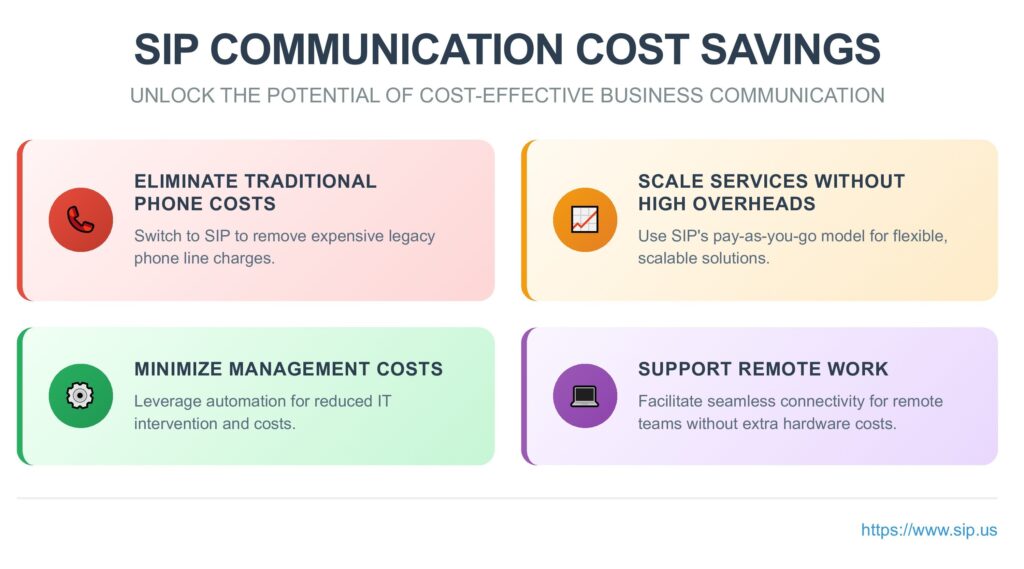 SIP COMMUNICATION COST SAVINGS

UNLOCK THE POTENTIAL OF COST-EFFECTIVE BUSINESS COMMUNICATION

ELIMINATE TRADITIONAL PHONE COSTS

Switch to SIP to remove expensive legacy phone line charges.

SCALE SERVICES WITHOUT HIGH OVERHEADS

Use SIP's pay-as-you-go model for flexible, scalable solutions.

MINIMIZE MANAGEMENT COSTS

Leverage automation for reduced IT intervention and costs.

SUPPORT REMOTE WORK

Facilitate seamless connectivity for remote teams without extra hardware costs.

https://www.sip.us